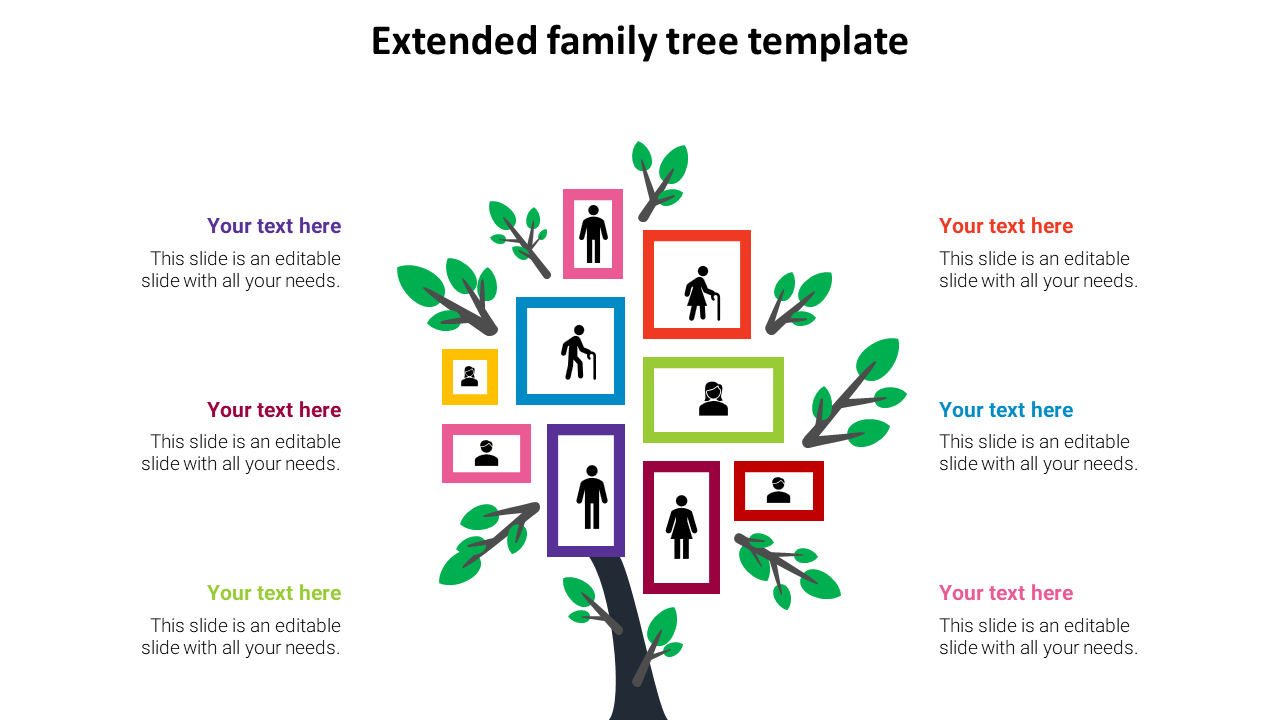 Extended family tree template

Your text here
This slide is an editable slide with all your needs.

Your text here
This slide is an editable slide with all your needs.

Your text here
This slide is an editable slide with all your needs.

Your text here
This slide is an editable slide with all your needs.

Your text here
This slide is an editable slide with all your needs.

Your text here
This slide is an editable slide with all your needs.